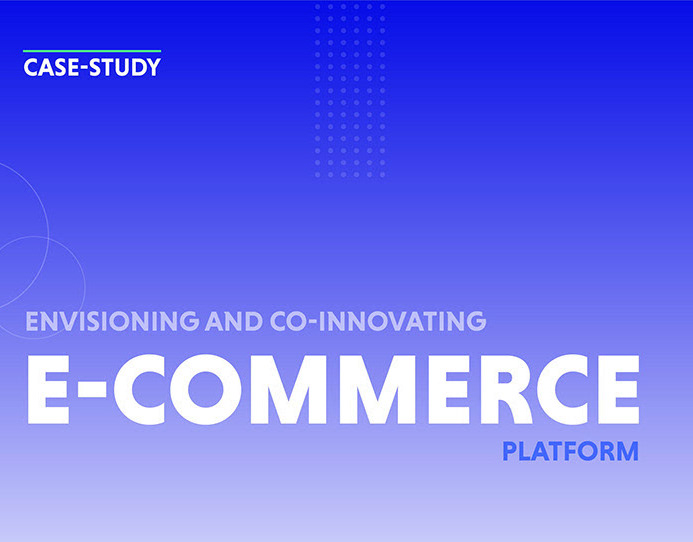 CASE-STUDY

ENVISIONING AND CO-INNOVATING
E-COMMERCE
PLATFORM